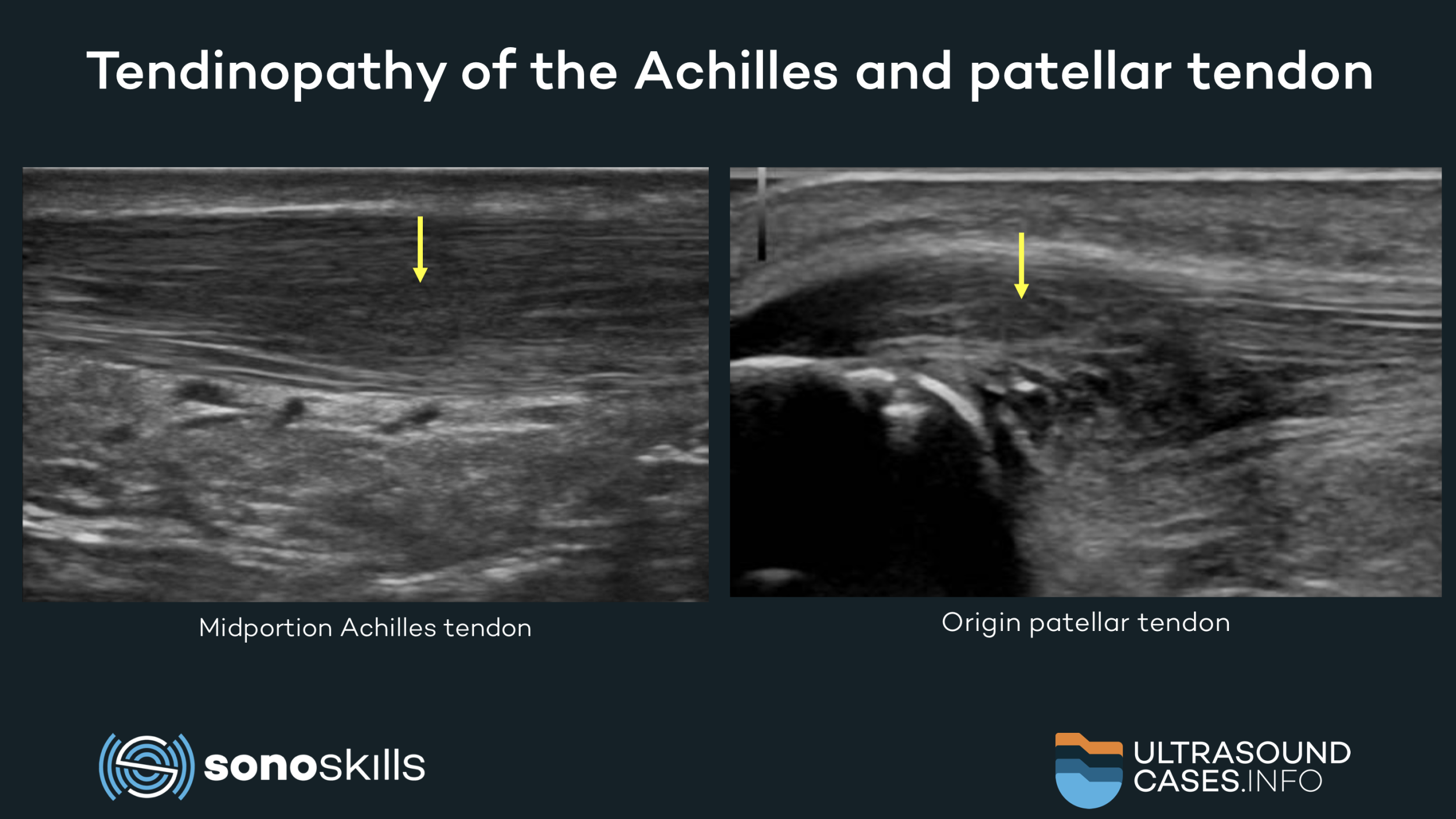 Tendinopathy of the Achilles and patellar tendon

Midportion Achilles tendon

Origin patellar tendon

sonoskills

ULTRASOUND CASES.INFO